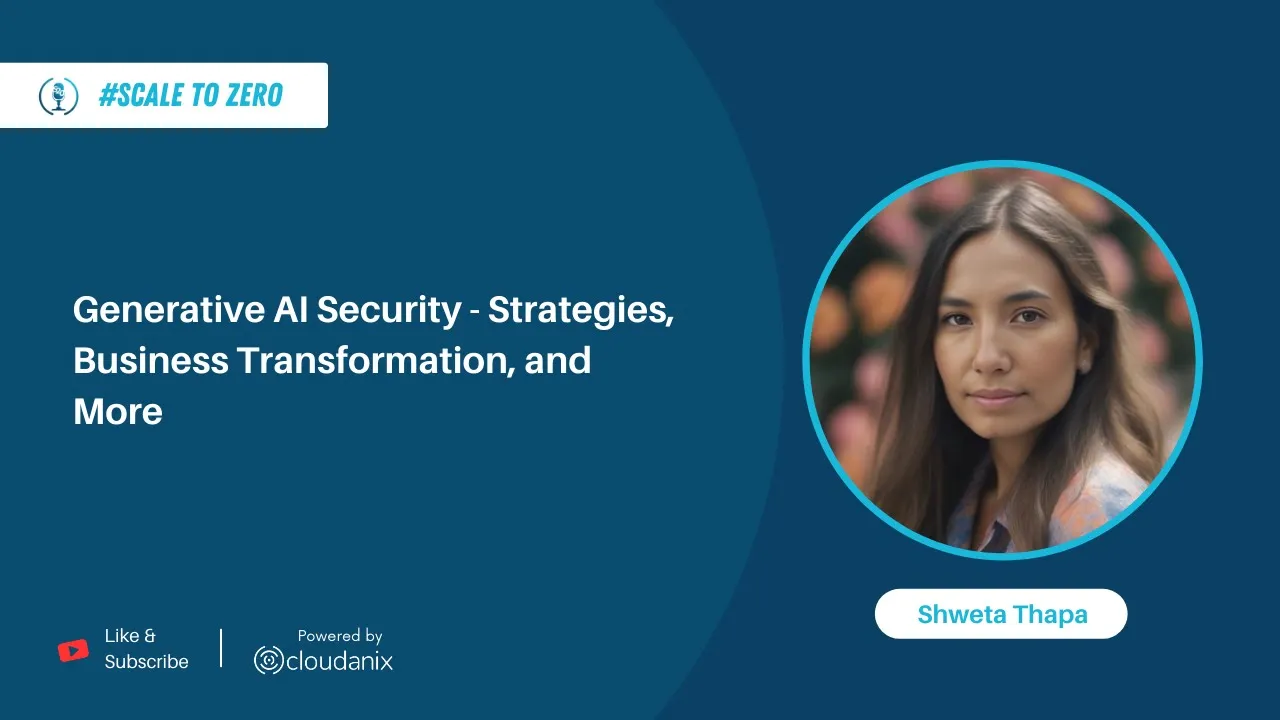 #SCALE TO ZERO

Generative AI Security - Strategies, Business Transformation, and More

Shweta Thapa

Like & Subscribe

Powered by cloudanix